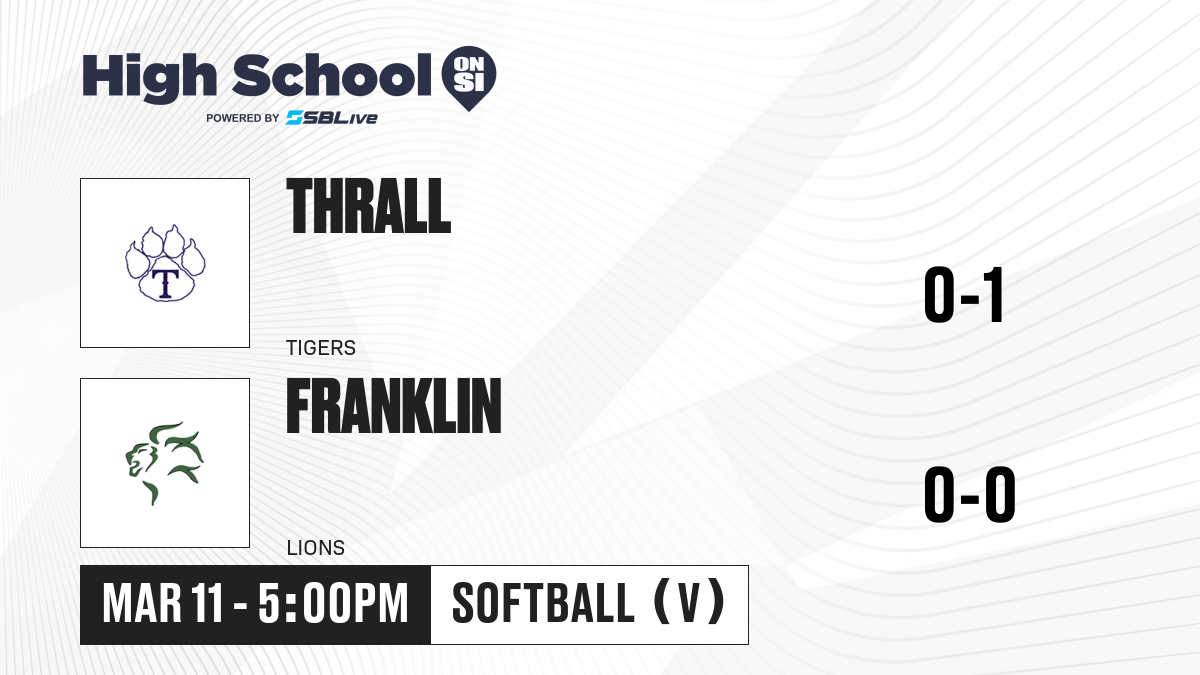 High School ON SI
POWERED BY SBLive

T

THRALL

TIGERS

0-1

FRANKLIN

LIONS

0-0

MAR 11 - 5:00PM

SOFTBALL (V)